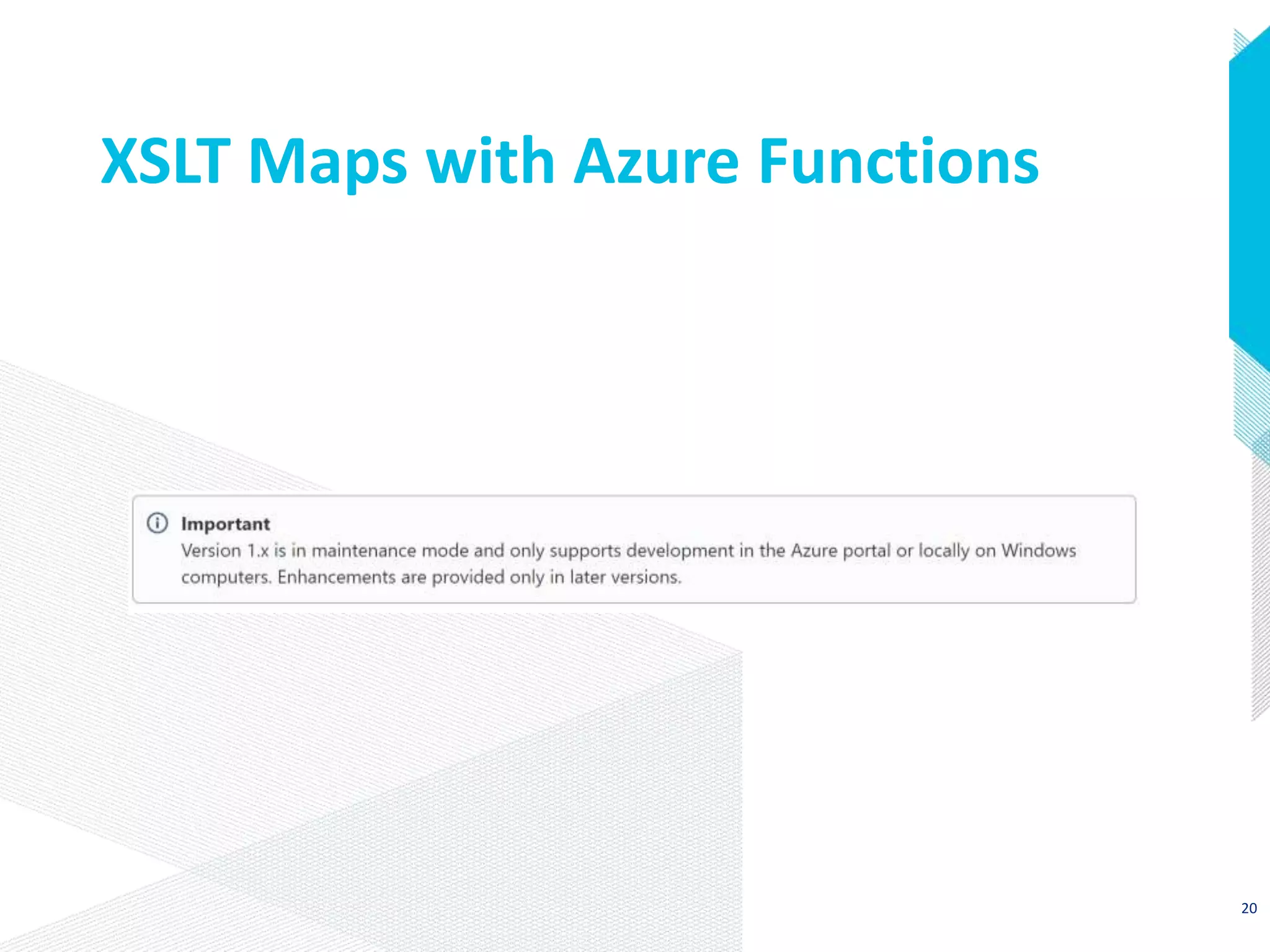 XSLT Maps with Azure Functions

Important
Version 1.x is in maintenance mode and only supports development in the Azure portal or locally on Windows computers. Enhancements are provided only in later versions.

20